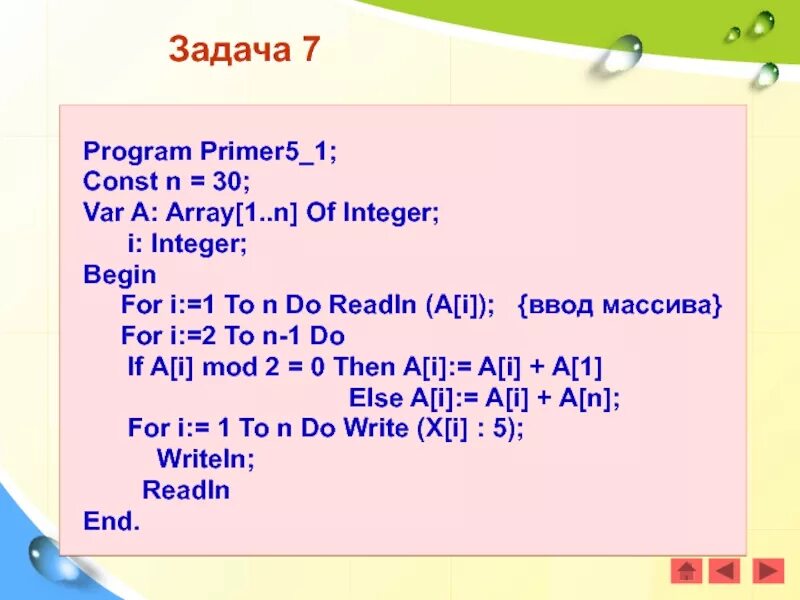 Задача 7

Program Primer5_1;
Const n = 30;
Var A: Array[1..n] Of Integer;
i: Integer;
Begin
For i:=1 To n Do Readln (A[i]); {ввод массива}
For i:=2 To n-1 Do
If A[i] mod 2 = 0 Then A[i]:= A[i] + A[1]
Else A[i]:= A[i] + A[n];
For i:= 1 To n Do Write (X[i] : 5);
Writeln;
Readln
End.